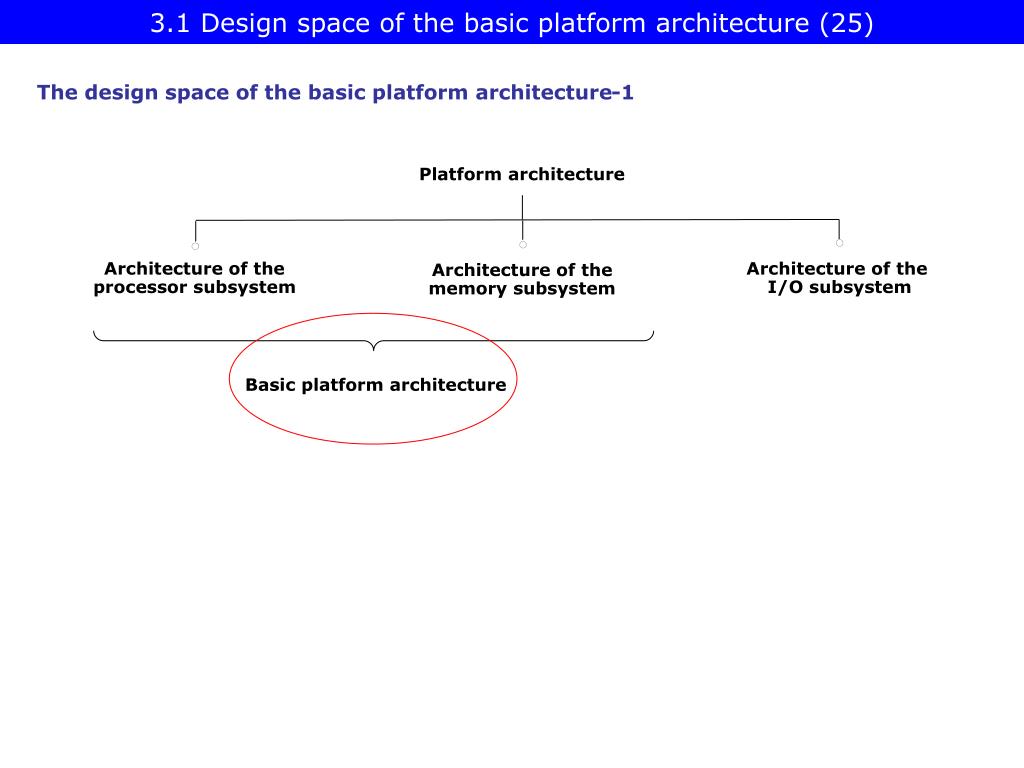 3.1 Design space of the basic platform architecture (25)

The design space of the basic platform architecture-1

Platform architecture

Architecture of the processor subsystem

Architecture of the memory subsystem

Architecture of the I/O subsystem

Basic platform architecture